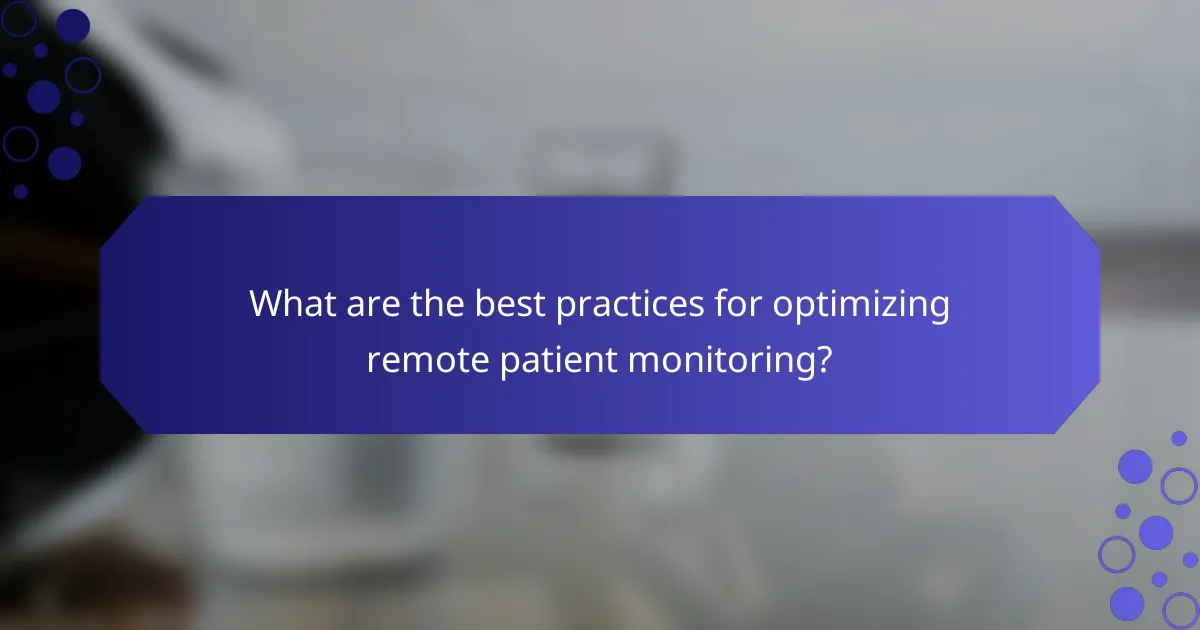 What are the best practices for optimizing remote patient monitoring?